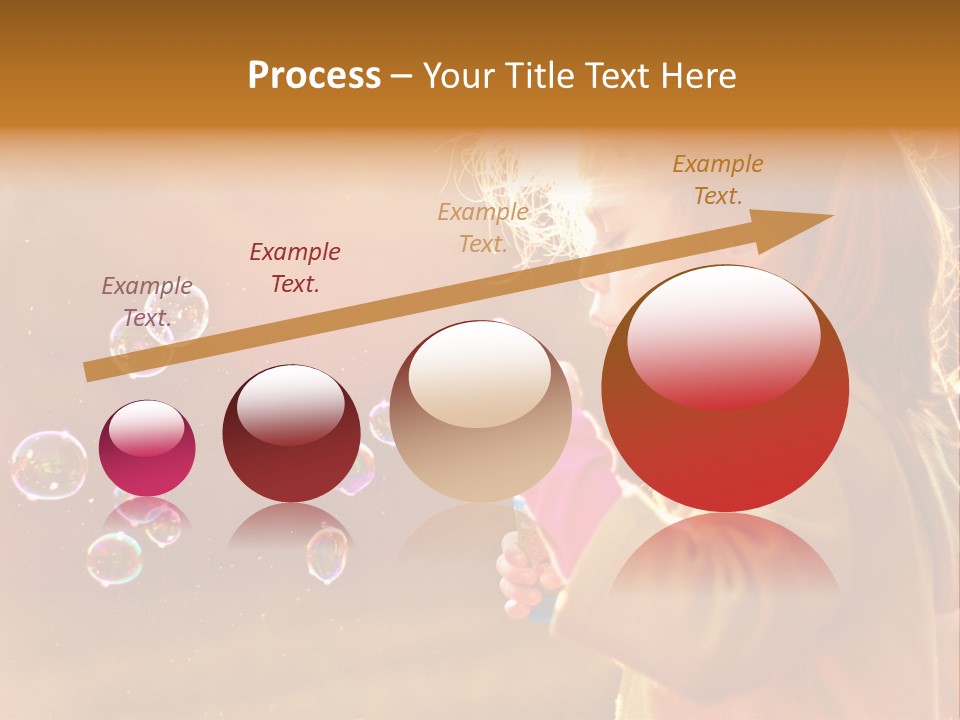 Process – Your Title Text Here

Example Text.

Example Text.

Example Text.

Example Text.